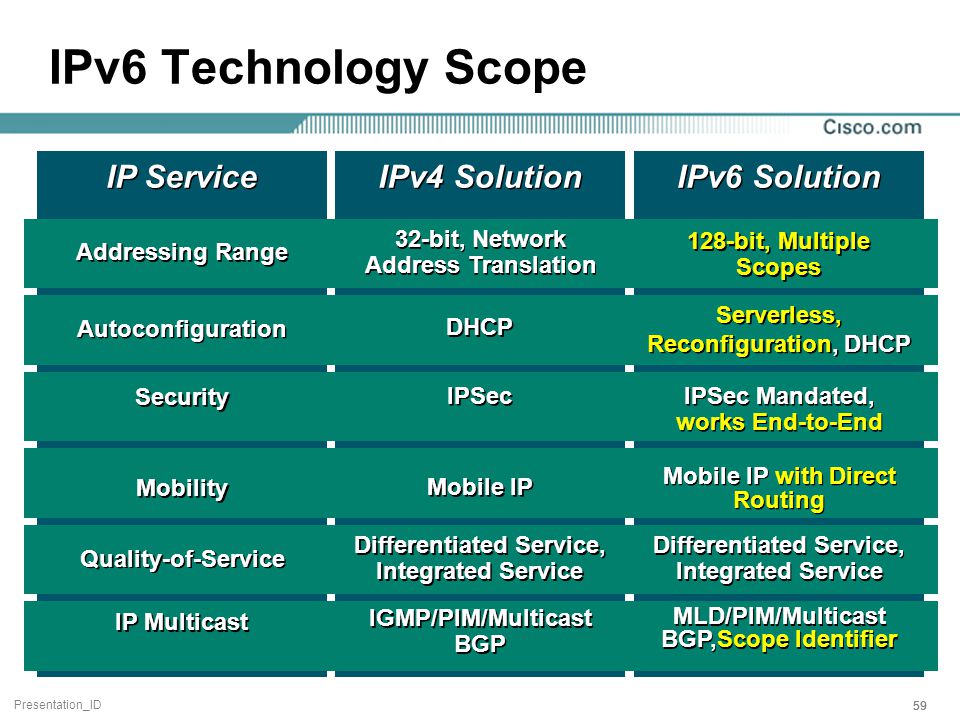 IPv6 Technology Scope

Cisco.com

| IP Service | IPv4 Solution | IPv6 Solution |
|---|---|---|
| Addressing Range | 32-bit, Network Address Translation | 128-bit, Multiple Scopes |
| Autoconfiguration | DHCP | Serverless, Reconfiguration, DHCP |
| Security | IPSec | IPSec Mandated, works End-to-End |
| Mobility | Mobile IP | Mobile IP with Direct Routing |
| Quality-of-Service | Differentiated Service, Integrated Service | Differentiated Service, Integrated Service |
| IP Multicast | IGMP/PIM/Multicast BGP | MLD/PIM/Multicast BGP,Scope Identifier |

Presentation_ID

59